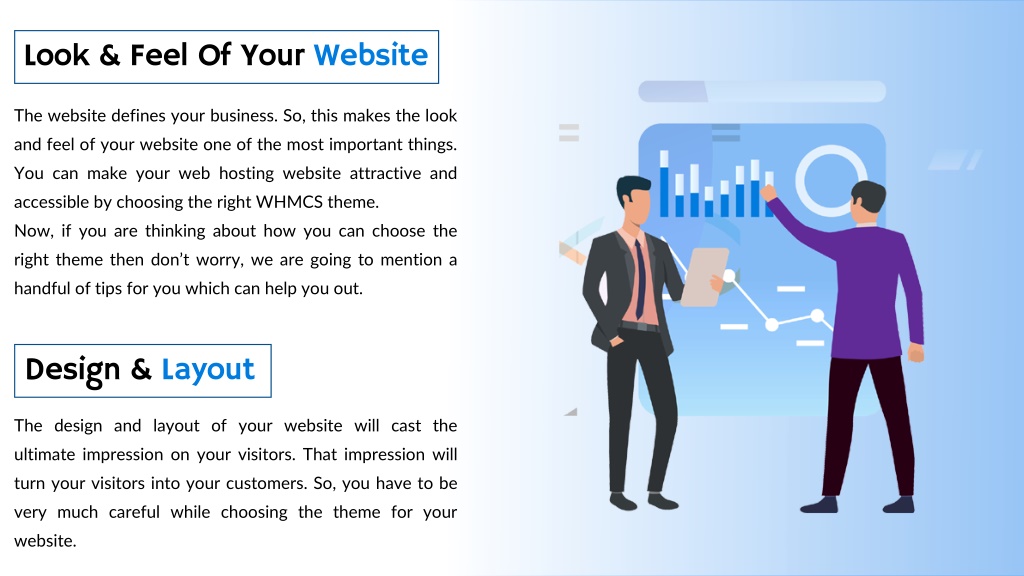 Look & Feel Of Your Website

The website defines your business. So, this makes the look and feel of your website one of the most important things. You can make your web hosting website attractive and accessible by choosing the right WHMCS theme.
Now, if you are thinking about how you can choose the right theme then don't worry, we are going to mention a handful of tips for you which can help you out.

Design & Layout

The design and layout of your website will cast the ultimate impression on your visitors. That impression will turn your visitors into your customers. So, you have to be very much careful while choosing the theme for your website.